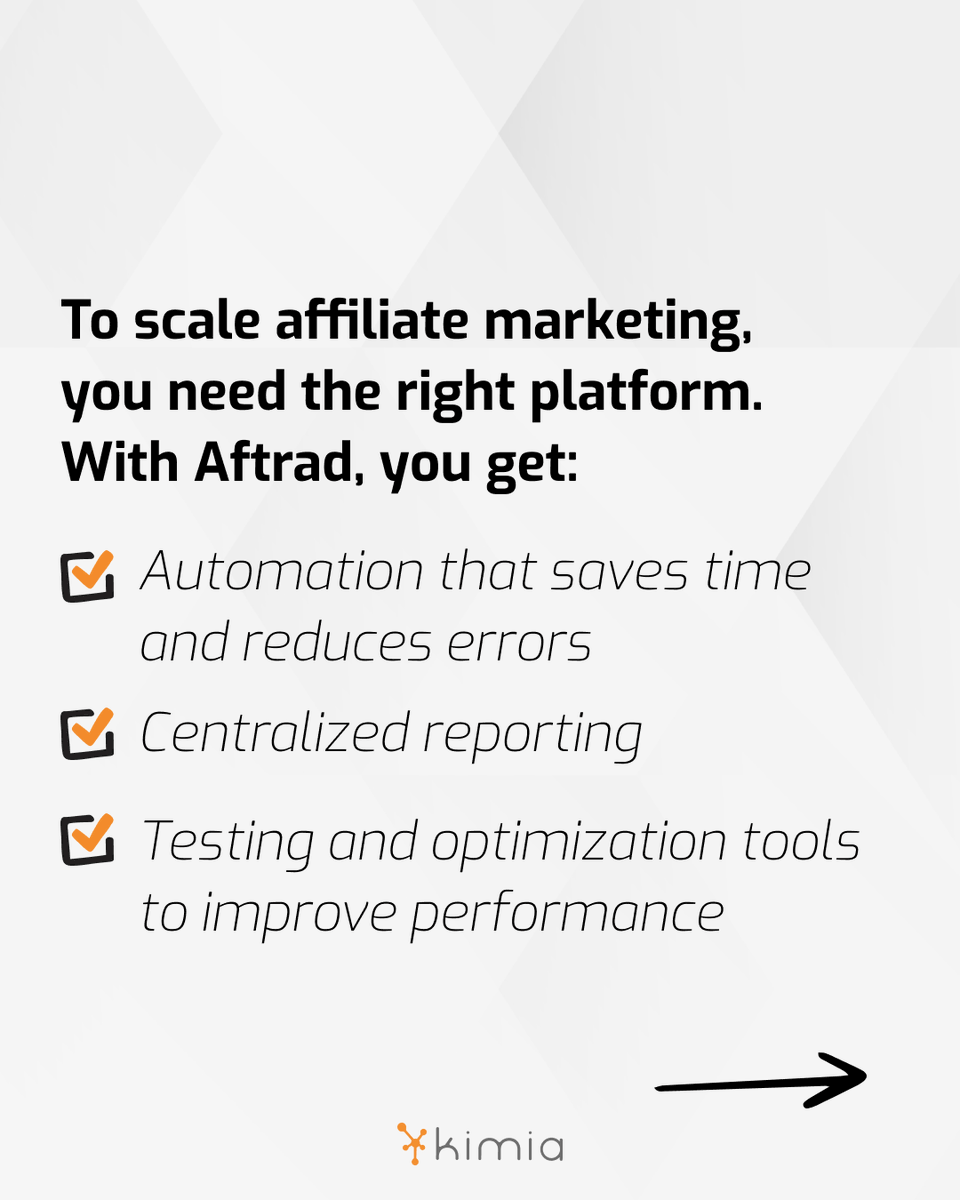 To scale affiliate marketing, you need the right platform. With Aftrad, you get:

Automation that saves time and reduces errors

Centralized reporting

Testing and optimization tools to improve performance

kimia